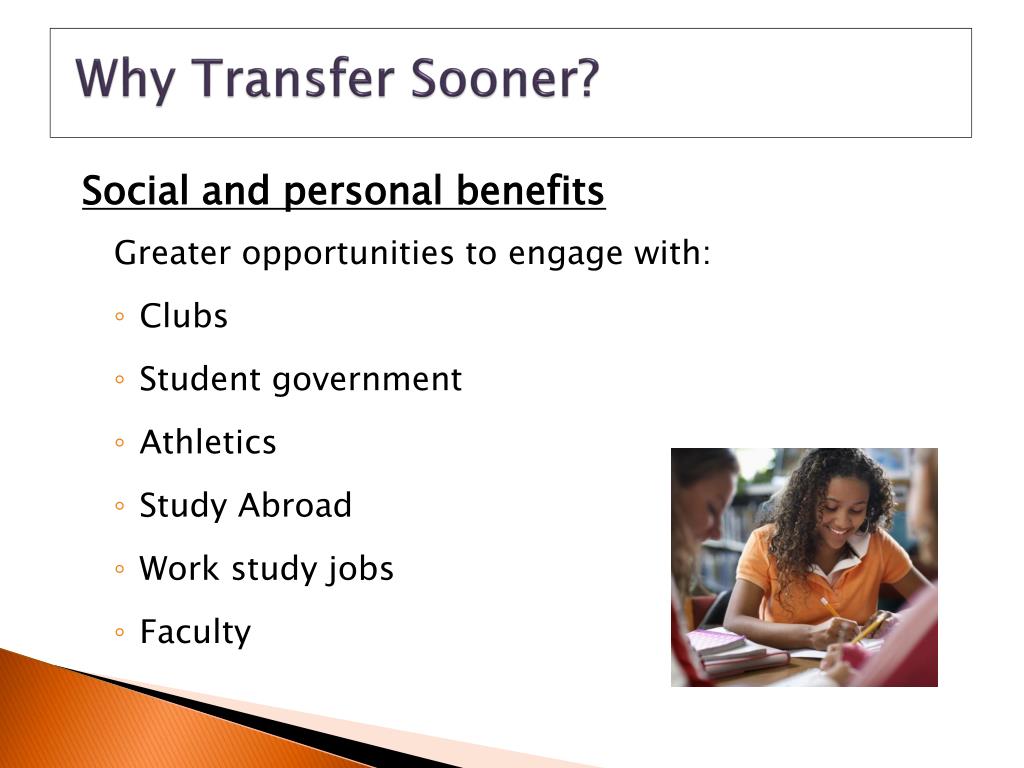 Why Transfer Sooner?

Social and personal benefits

Greater opportunities to engage with:

◦ Clubs
◦ Student government
◦ Athletics
◦ Study Abroad
◦ Work study jobs
◦ Faculty